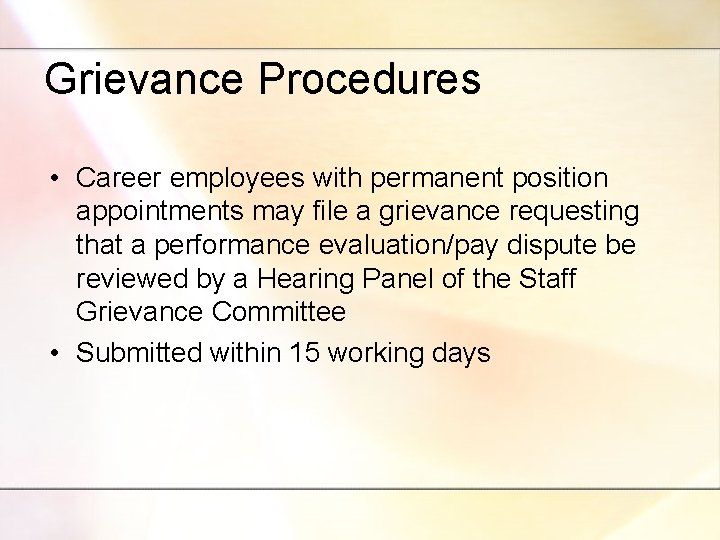 Grievance Procedures

• Career employees with permanent position appointments may file a grievance requesting that a performance evaluation/pay dispute be reviewed by a Hearing Panel of the Staff Grievance Committee

• Submitted within 15 working days